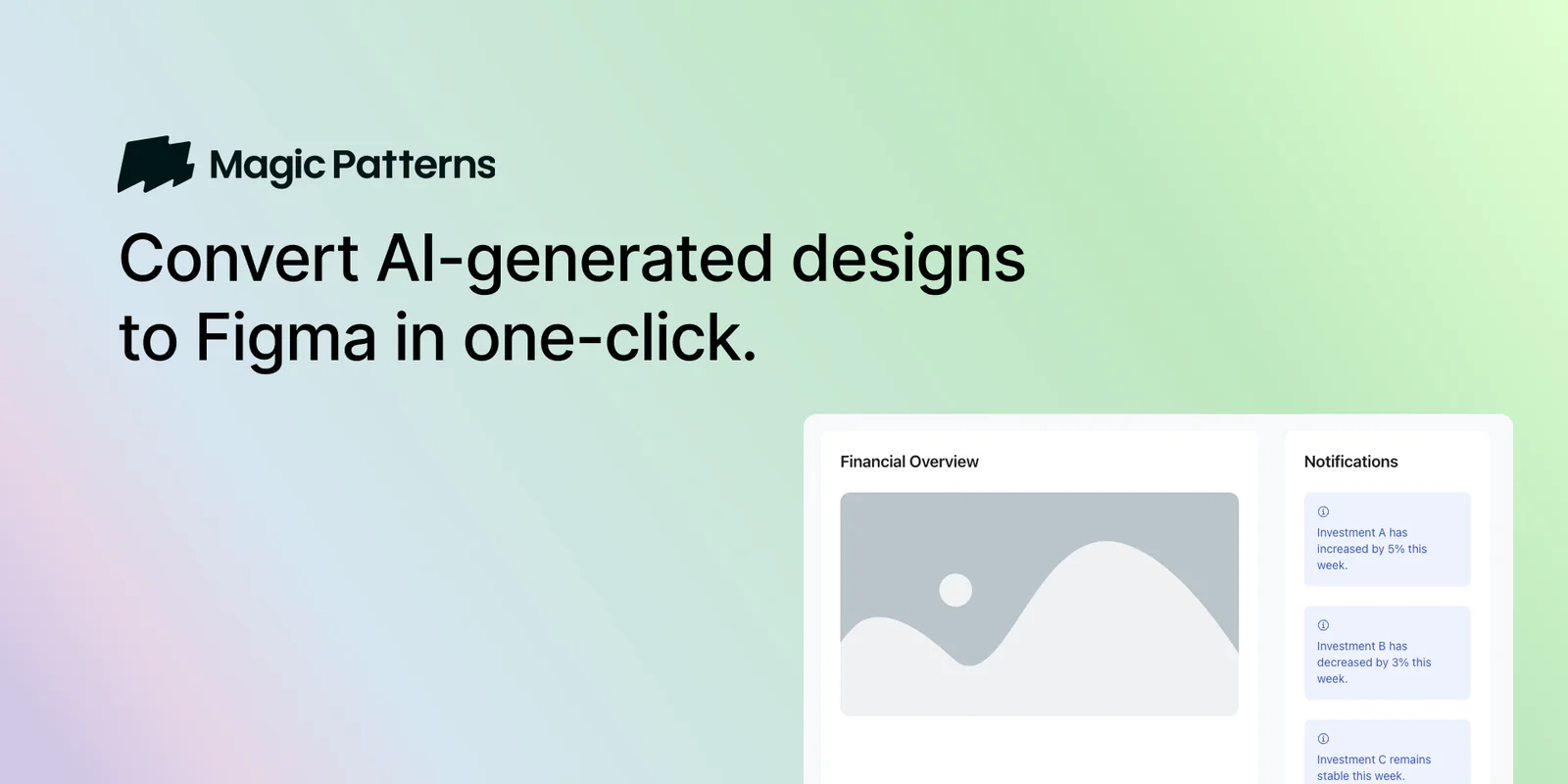 Magic Patterns

Convert AI-generated designs to Figma in one-click.

Financial Overview

Notifications

Investment A has increased by 5% this week.

Investment B has decreased by 3% this week.

Investment C remains stable this week.